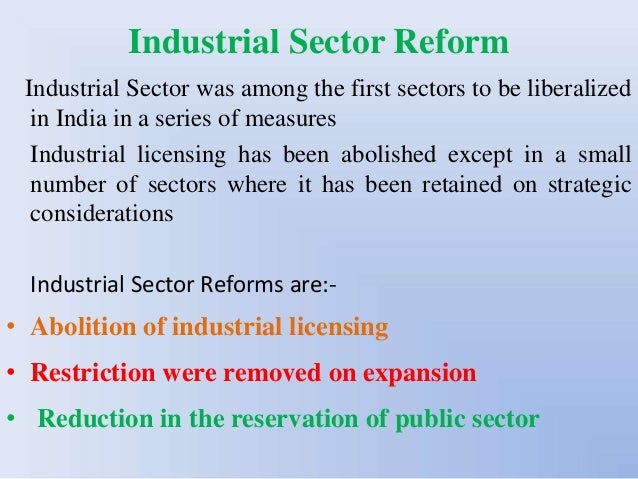 Industrial Sector Reform

Industrial Sector was among the first sectors to be liberalized in India in a series of measures

Industrial licensing has been abolished except in a small number of sectors where it has been retained on strategic considerations

Industrial Sector Reforms are:-

• Abolition of industrial licensing
• Restriction were removed on expansion
• Reduction in the reservation of public sector